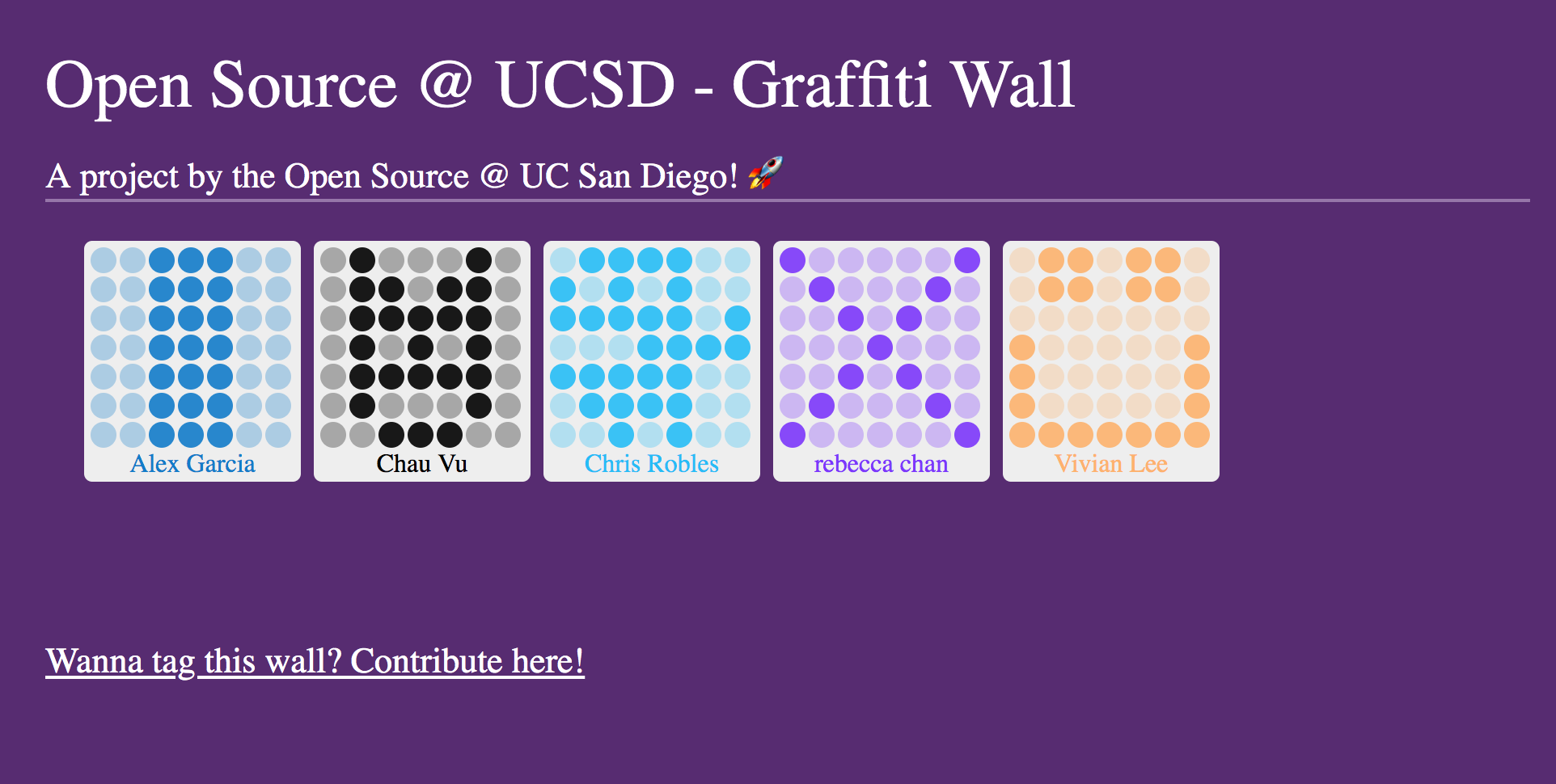 Open Source @ UCSD - Graffiti Wall

A project by the Open Source @ UC San Diego! 🚀

Alex Garcia

Chau Vu

Chris Robles

rebecca chan

Vivian Lee

Wanna tag this wall? Contribute here!